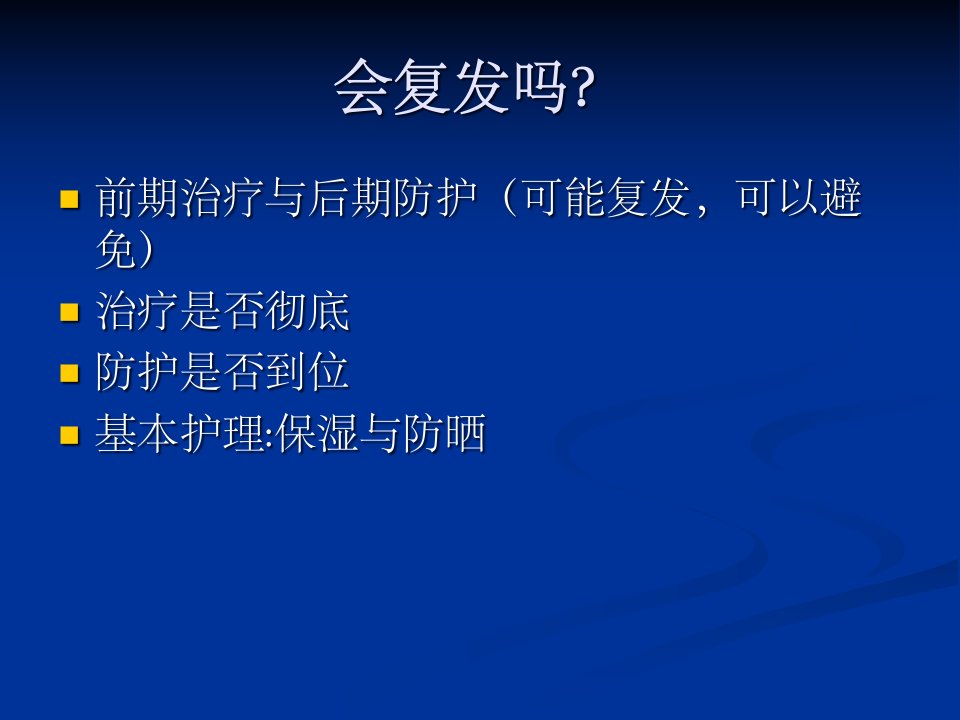 会复发吗?

• 前期治疗与后期防护（可能复发，可以避免）
• 治疗是否彻底
• 防护是否到位
• 基本护理:保湿与防晒